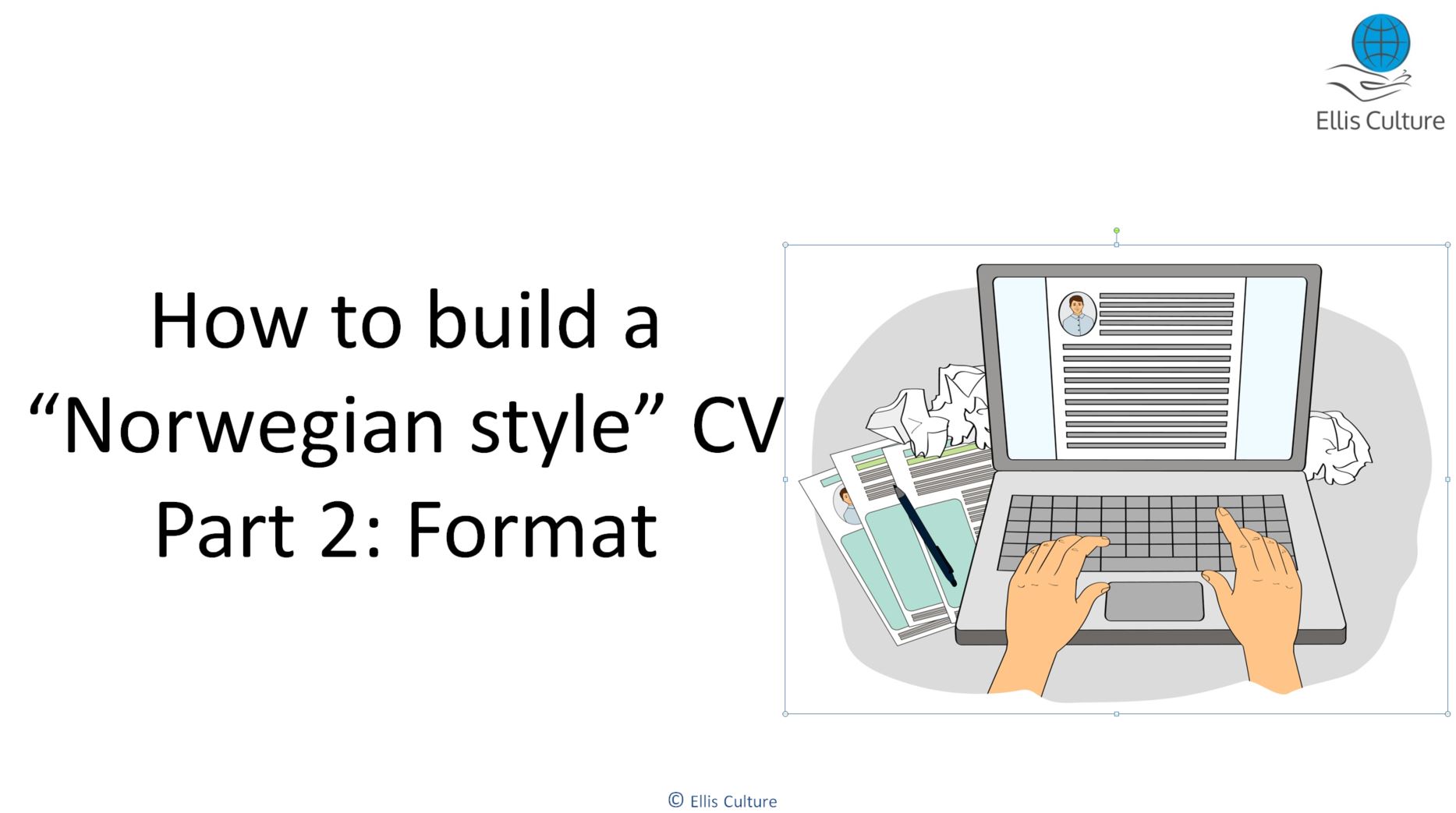 Ellis Culture

How to build a “Norwegian style” CV Part 2: Format

© Ellis Culture